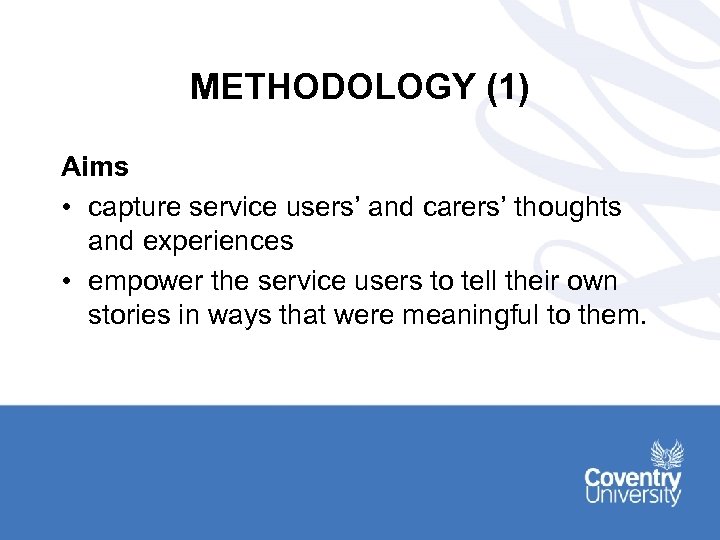 METHODOLOGY (1)

Aims

• capture service users' and carers' thoughts and experiences
• empower the service users to tell their own stories in ways that were meaningful to them.

Coventry University